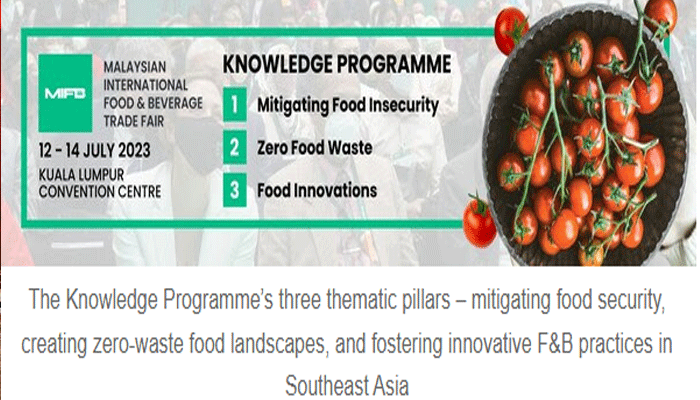 MIFB

MALAYSIAN INTERNATIONAL FOOD & BEVERAGE TRADE FAIR

12 - 14 JULY 2023

KUALA LUMPUR CONVENTION CENTRE

KNOWLEDGE PROGRAMME

1 Mitigating Food Insecurity

2 Zero Food Waste

3 Food Innovations

The Knowledge Programme's three thematic pillars – mitigating food security, creating zero-waste food landscapes, and fostering innovative F&B practices in Southeast Asia